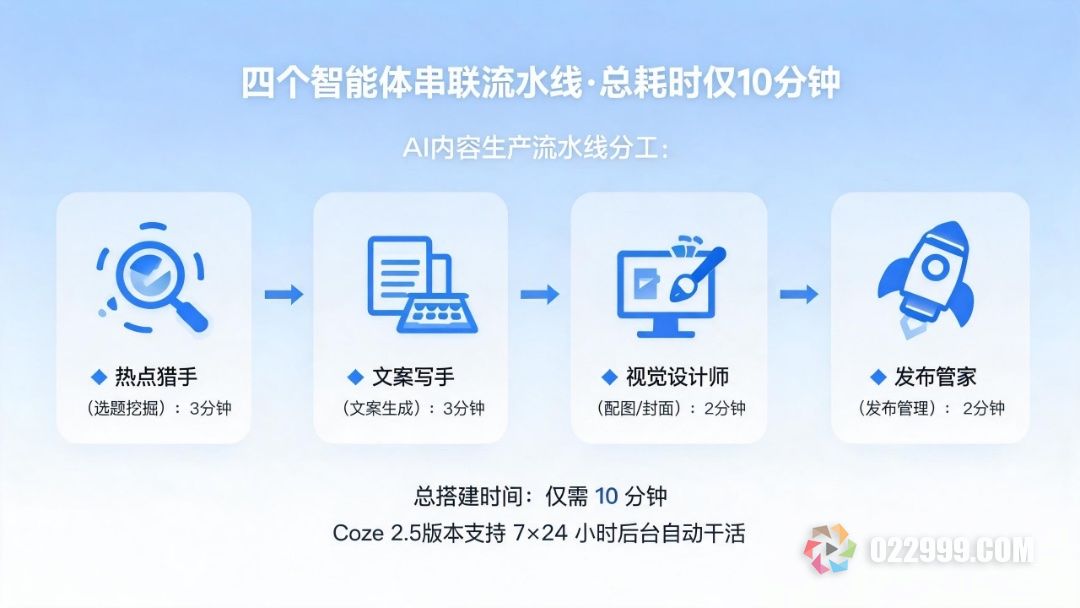 四个智能体串联流水线·总耗时仅10分钟

AI内容生产流水线分工：

◆ 热点猎手
（选题挖掘）：3分钟

◆ 文案写手
（文案生成）：3分钟

◆ 视觉设计师
（配图/封面）：2分钟

◆ 发布管家
（发布管理）：2分钟

总搭建时间：仅需 10 分钟
Coze 2.5版本支持 7×24 小时后台自动干活

022999.COM